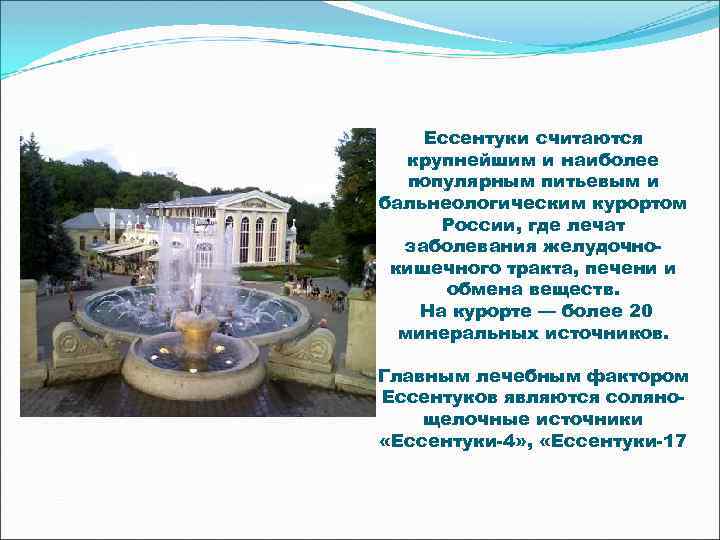 Ессентуки считаются крупнейшим и наиболее популярным питьевым и бальнеологическим курортом России, где лечат заболевания желудочно-кишечного тракта, печени и обмена веществ.
На курорте — более 20 минеральных источников.

Главным лечебным фактором Ессентуков являются соляно-щелочные источники «Ессентуки-4», «Ессентуки-17